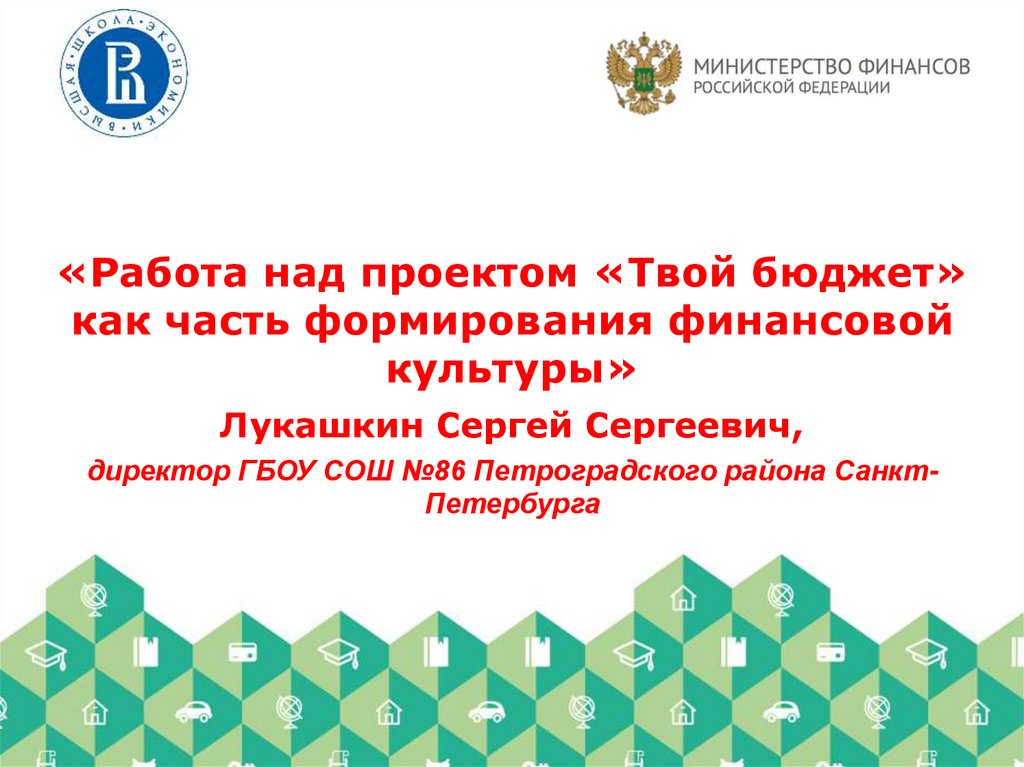 ВЫСШАЯ ШКОЛА ЭКОНОМИКИ

МИНИСТЕРСТВО ФИНАНСОВ
РОССИЙСКОЙ ФЕДЕРАЦИИ

«Работа над проектом «Твой бюджет» как часть формирования финансовой культуры»

Лукашкин Сергей Сергеевич,

директор ГБОУ СОШ №86 Петроградского района Санкт-Петербурга